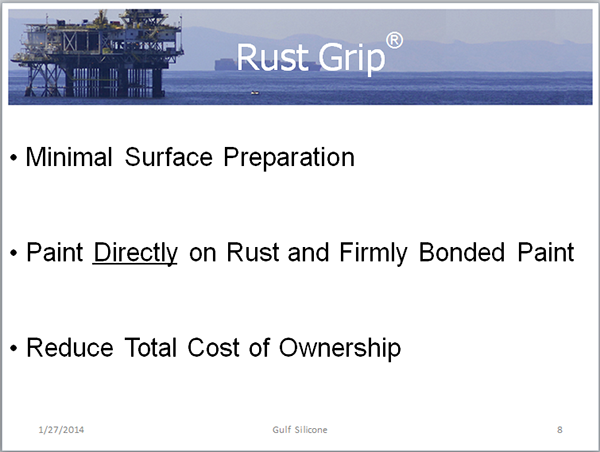 Rust Grip®

• Minimal Surface Preparation

• Paint Directly on Rust and Firmly Bonded Paint

• Reduce Total Cost of Ownership

1/27/2014 Gulf Silicone 8